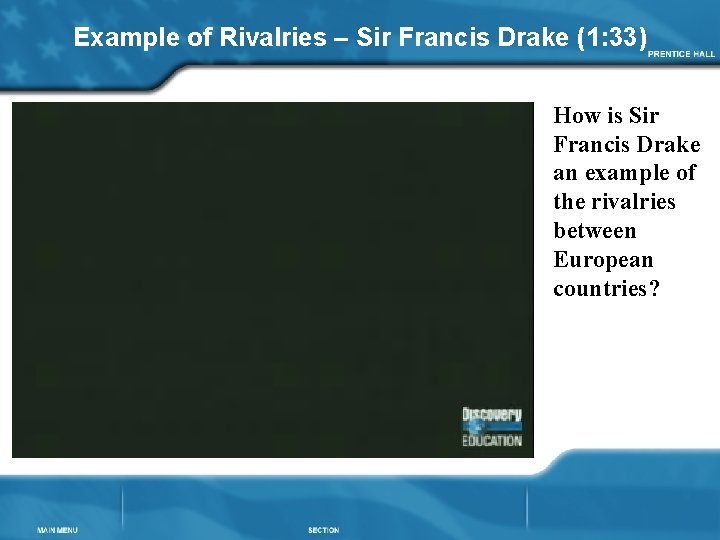 Example of Rivalries – Sir Francis Drake (1:33)

PRENTICE HALL

Discovery EDUCATION

How is Sir Francis Drake an example of the rivalries between European countries?

MAIN MENU

SECTION